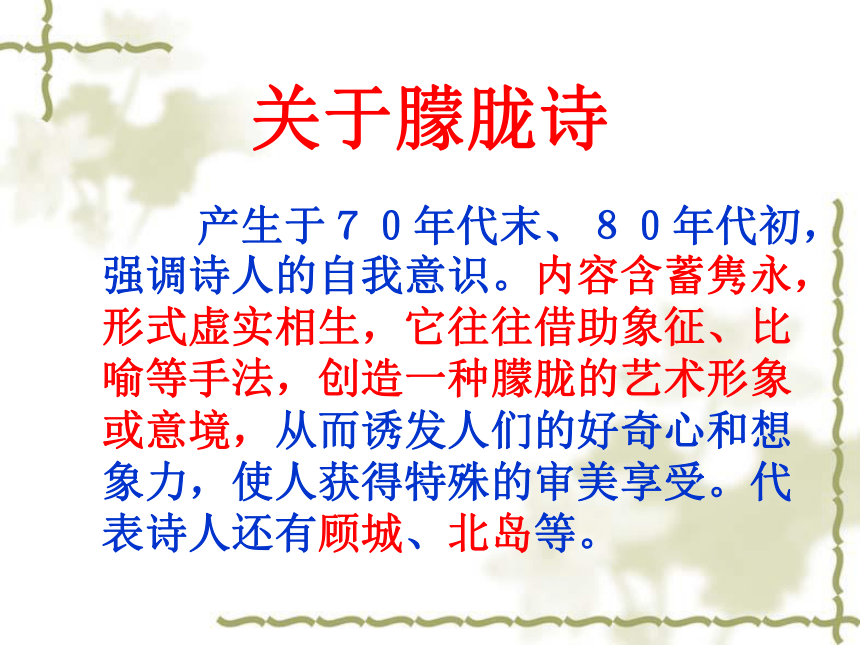 关于朦胧诗

产生于７０年代末、８０年代初，强调诗人的自我意识。内容含蓄隽永，形式虚实相生，它往往借助象征、比喻等手法，创造一种朦胧的艺术形象或意境，从而诱发人们的好奇心和想象力，使人获得特殊的审美享受。代表诗人还有顾城、北岛等。